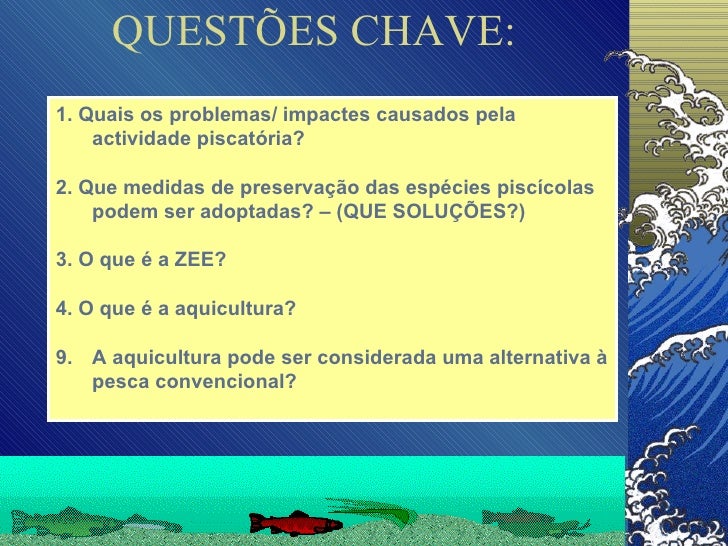 QUESTÕES CHAVE:

1. Quais os problemas/ impactes causados pela actividade piscatória?

2. Que medidas de preservação das espécies piscícolas podem ser adoptadas? – (QUE SOLUÇÕES?)

3. O que é a ZEE?

4. O que é a aquicultura?

9. A aquicultura pode ser considerada uma alternativa à pesca convencional?